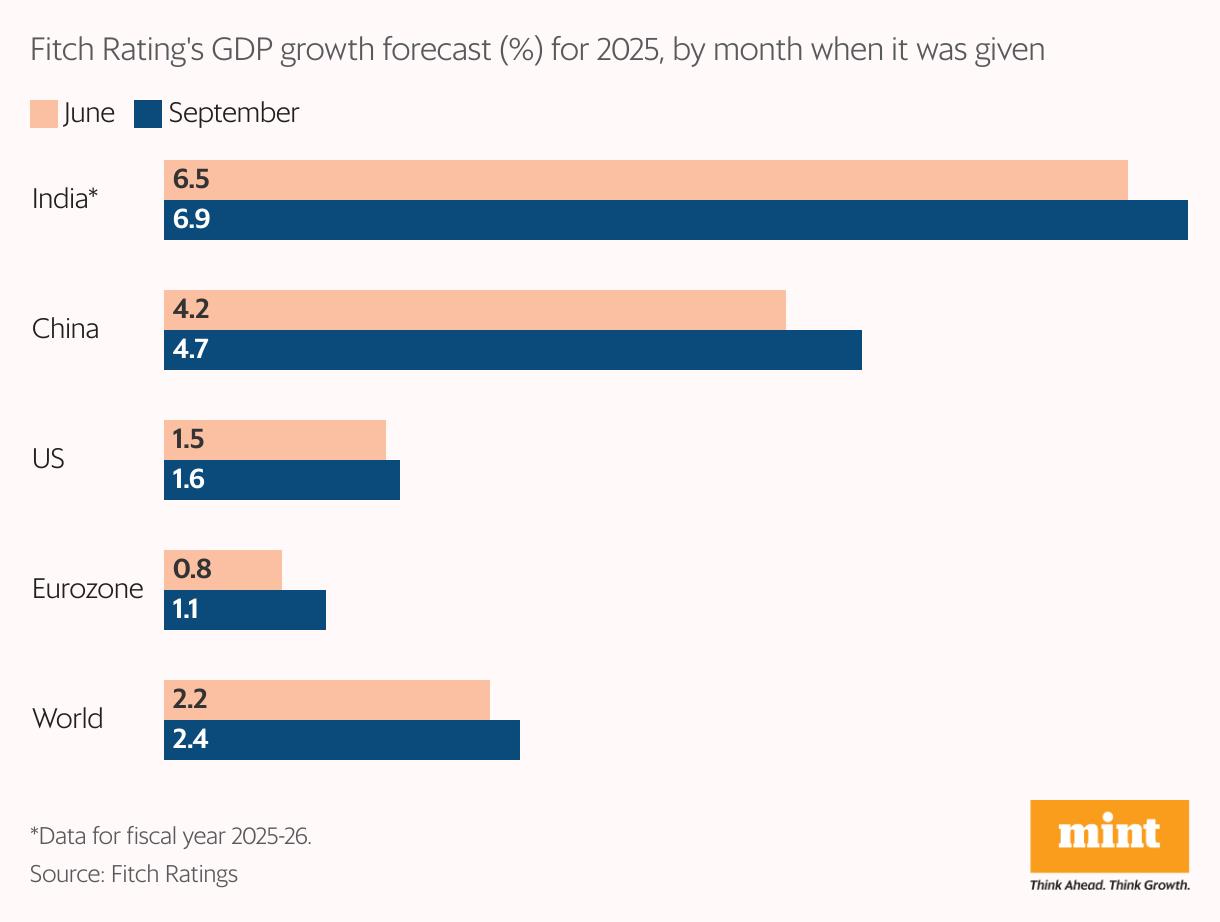 Fitch Rating's GDP growth forecast (%) for 2025, by month when it was given

June September

India*
6.5
6.9

China
4.2
4.7

US
1.5
1.6

Eurozone
0.8
1.1

World
2.2
2.4

*Data for fiscal year 2025-26.
Source: Fitch Ratings

mint
Think Ahead. Think Growth.